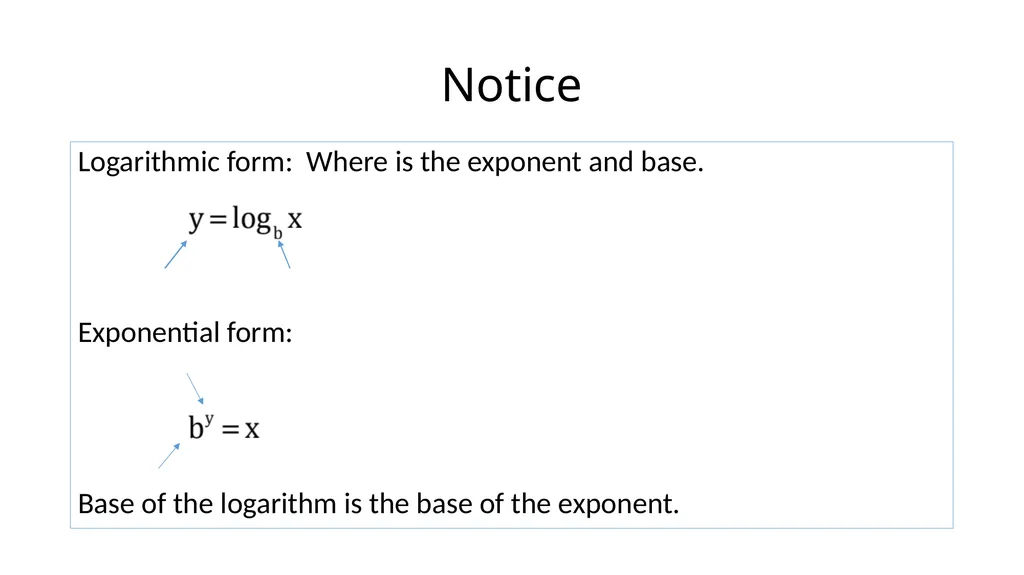 Notice

Logarithmic form: Where is the exponent and base.

$y = \log_b x$

Exponential form:

$b^y = x$

Base of the logarithm is the base of the exponent.